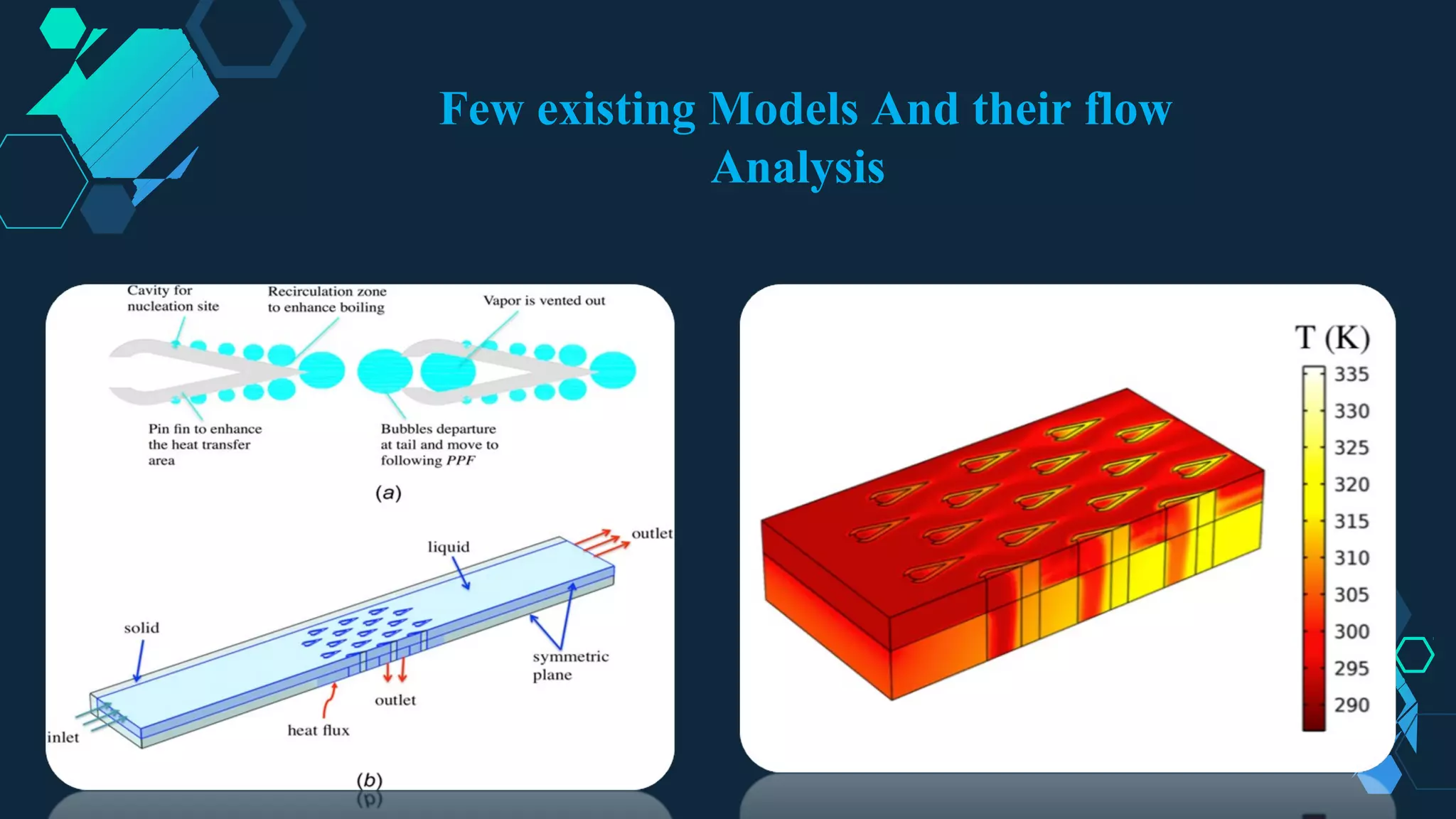 Few existing Models And their flow Analysis

Cavity for nucleation site

Recirculation zone to enhance boiling

Vapor is vented out

Pin fin to enhance the heat transfer area

Bubbles departure at tail and move to following PPF

(a)

liquid

outlet

solid

symmetric plane

outlet

heat flux

inlet

(b)

T (K)

335
330
325
320
315
310
305
300
295
290